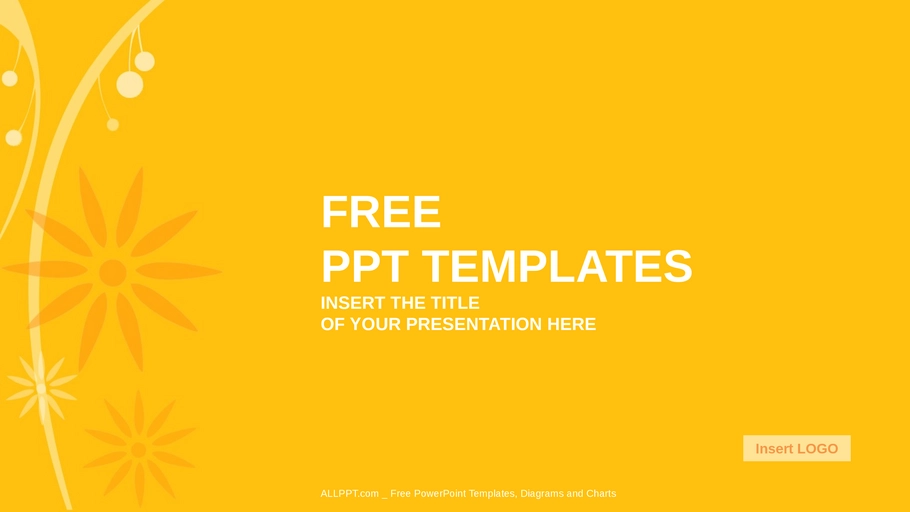 FREE
PPT TEMPLATES

INSERT THE TITLE
OF YOUR PRESENTATION HERE

Insert LOGO

ALLPPT.com _ Free PowerPoint Templates, Diagrams and Charts